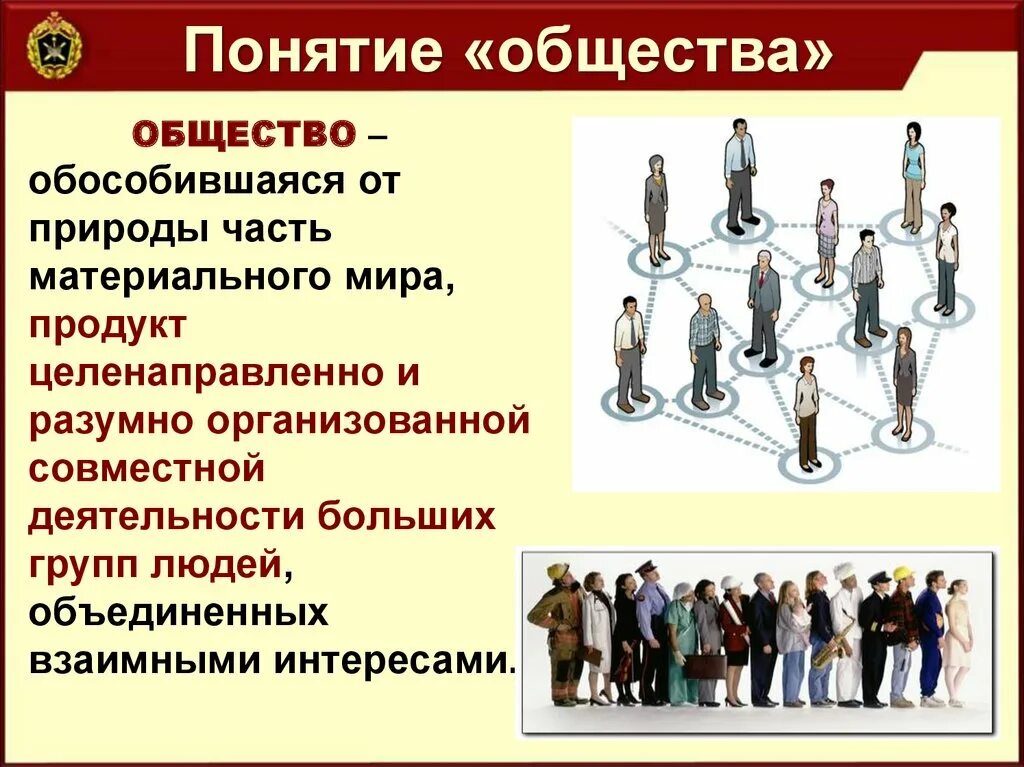 Понятие «общества»

ОБЩЕСТВО – обособившаяся от природы часть материального мира, продукт целенаправленно и разумно организованной совместной деятельности больших групп людей, объединенных взаимными интересами.